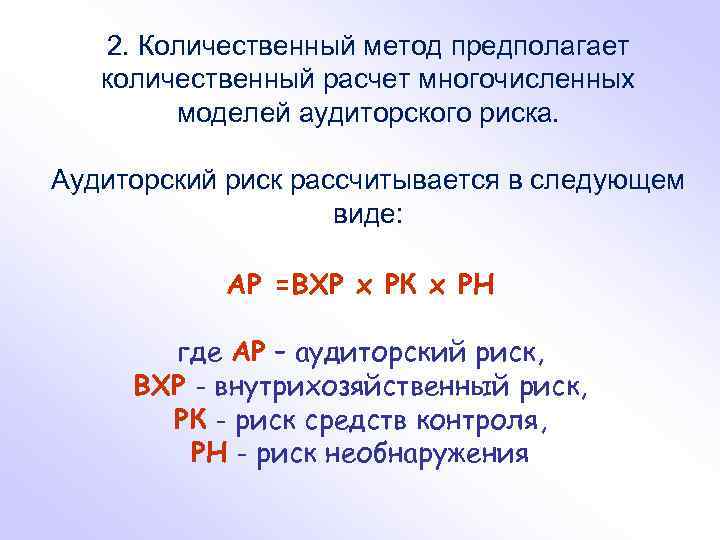 2. Количественный метод предполагает количественный расчет многочисленных моделей аудиторского риска.

Аудиторский риск рассчитывается в следующем виде:

АР =ВХР х РК х РН

где АР – аудиторский риск,
ВХР - внутрихозяйственный риск,
РК - риск средств контроля,
РН - риск необнаружения